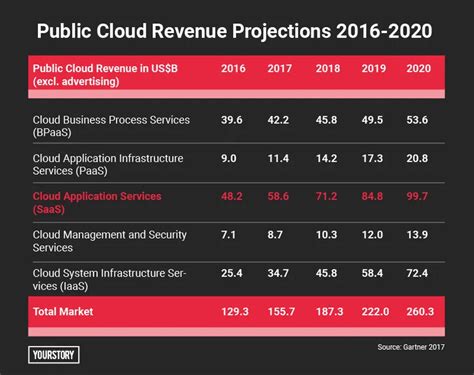 Public Cloud Revenue Projections 2016-2020

| Public Cloud Revenue in US$B (excl. advertising) | 2016 | 2017 | 2018 | 2019 | 2020 |
|---|---|---|---|---|---|
| Cloud Business Process Services (BPaaS) | 39.6 | 42.2 | 45.8 | 49.5 | 53.6 |
| Cloud Application Infrastructure Services (PaaS) | 9.0 | 11.4 | 14.2 | 17.3 | 20.8 |
| Cloud Application Services (SaaS) | 48.2 | 58.6 | 71.2 | 84.8 | 99.7 |
| Cloud Management and Security Services | 7.1 | 8.7 | 10.3 | 12.0 | 13.9 |
| Cloud System Infrastructure Services (IaaS) | 25.4 | 34.7 | 45.8 | 58.4 | 72.4 |
| Total Market | 129.3 | 155.7 | 187.3 | 222.0 | 260.3 |

YOURSTORY

Source: Gartner 2017